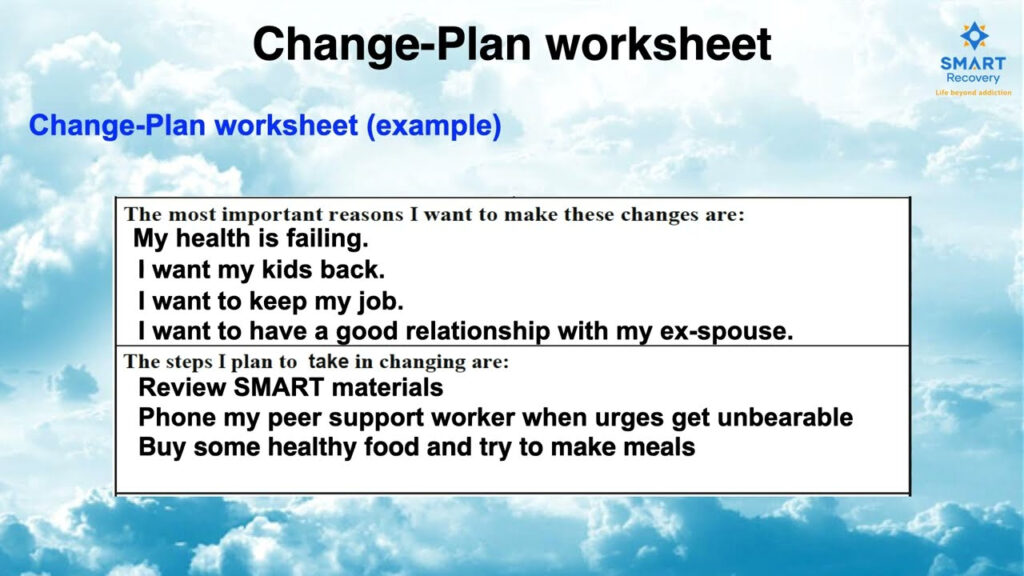 Change-Plan worksheet

SMART Recovery
Life beyond addiction

Change-Plan worksheet (example)

The most important reasons I want to make these changes are:
My health is failing.
I want my kids back.
I want to keep my job.
I want to have a good relationship with my ex-spouse.

The steps I plan to take in changing are:
Review SMART materials
Phone my peer support worker when urges get unbearable
Buy some healthy food and try to make meals